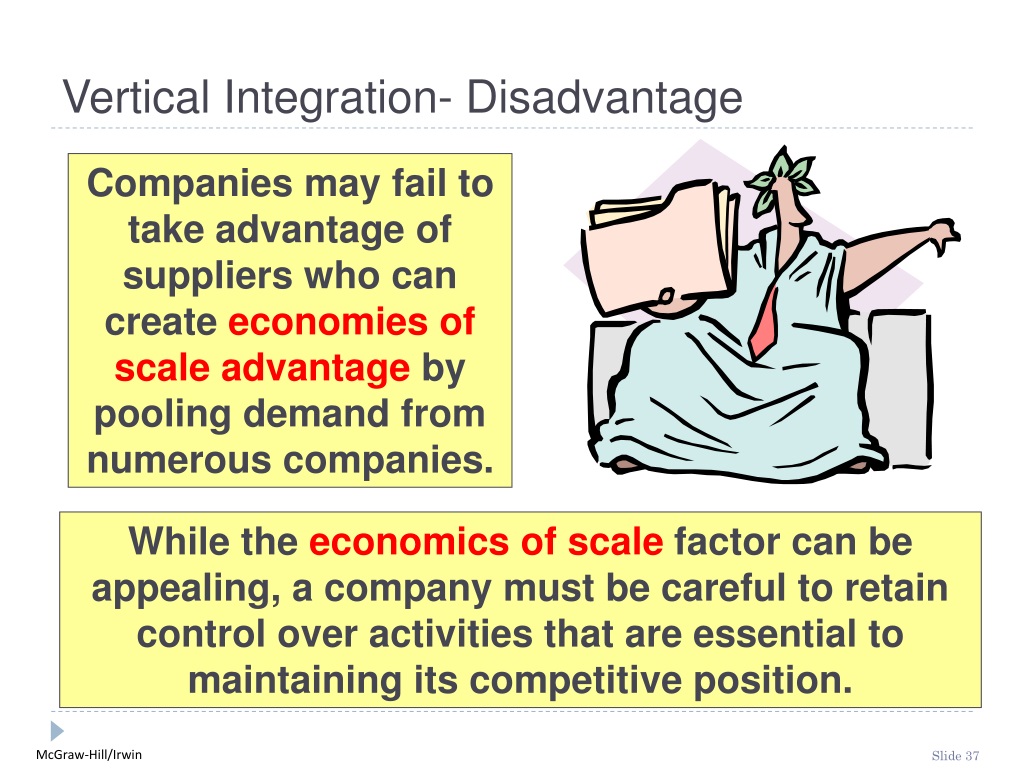 Vertical Integration- Disadvantage

Companies may fail to take advantage of suppliers who can create economies of scale advantage by pooling demand from numerous companies.

While the economics of scale factor can be appealing, a company must be careful to retain control over activities that are essential to maintaining its competitive position.

McGraw-Hill/Irwin

Slide 37